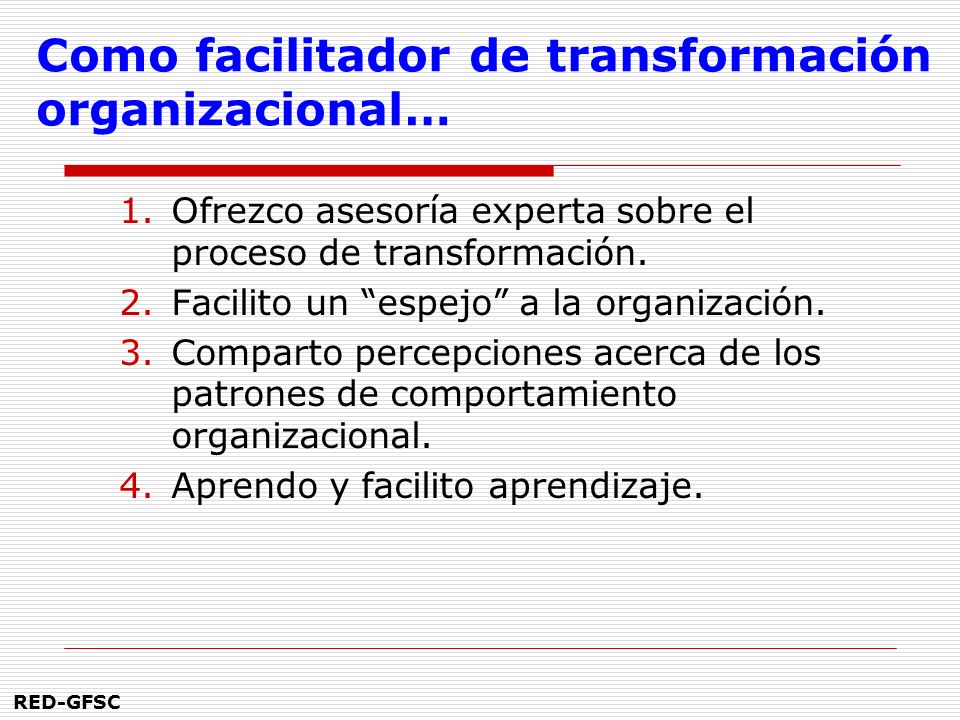 Como facilitador de transformación organizacional…

1. Ofrezco asesoría experta sobre el proceso de transformación.
2. Facilito un “espejo” a la organización.
3. Comparto percepciones acerca de los patrones de comportamiento organizacional.
4. Aprendo y facilito aprendizaje.

RED-GFSC